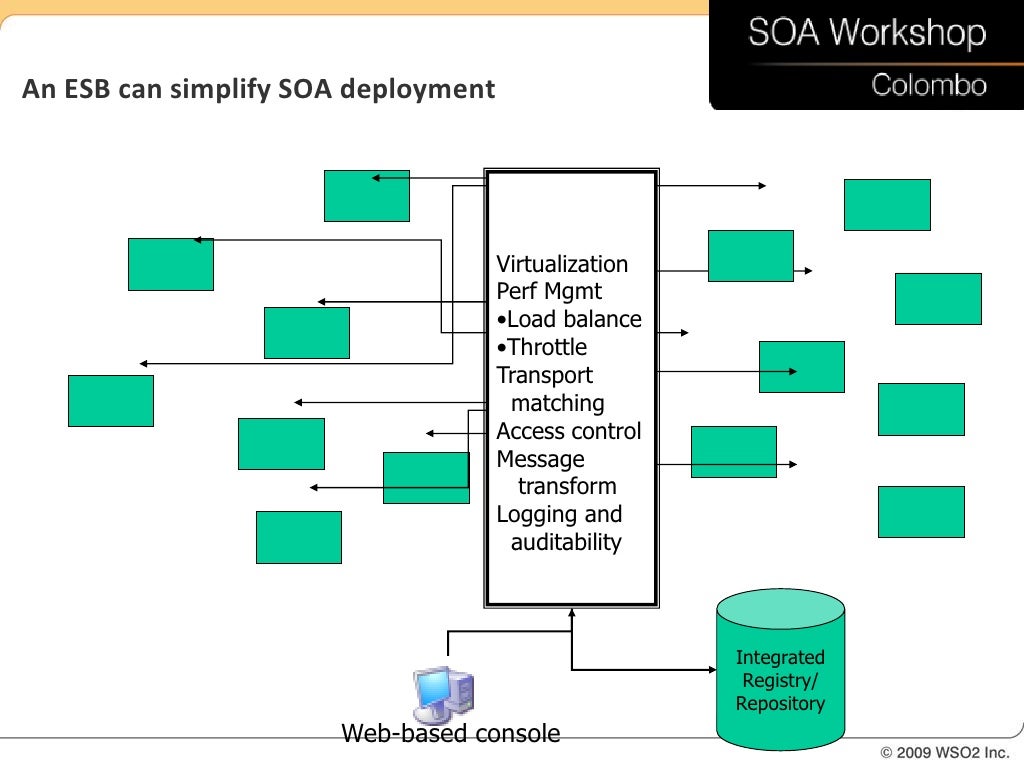 SOA Workshop
Colombo

An ESB can simplify SOA deployment

Virtualization
Perf Mgmt
•Load balance
•Throttle
Transport matching
Access control
Message transform
Logging and auditability

Integrated Registry/ Repository

Web-based console

© 2009 WSO2 Inc.